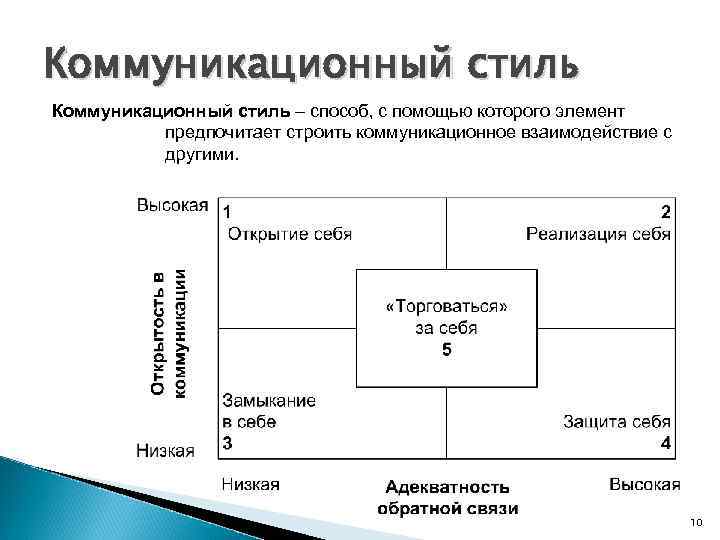 Коммуникационный стиль

Коммуникационный стиль – способ, с помощью которого элемент предпочитает строить коммуникационное взаимодействие с другими.

Высокая

Открытость в коммуникации

Низкая

1
Открытие себя

2
Реализация себя

«Торговаться» за себя
5

Замыкание в себе
3

Защита себя
4

Низкая

Адекватность обратной связи

Высокая

10